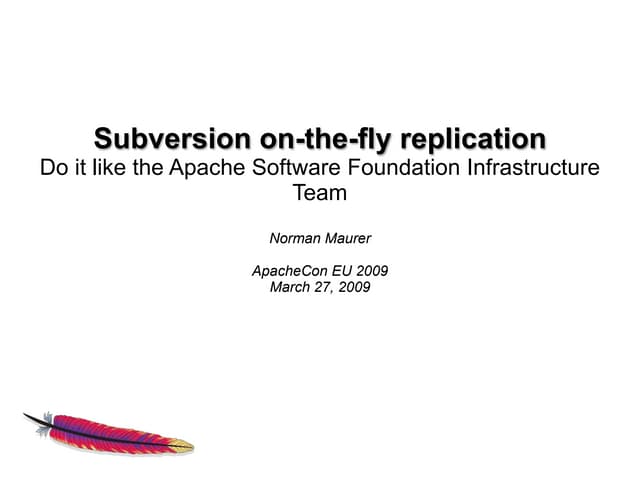 Subversion on-the-fly replication
Do it like the Apache Software Foundation Infrastructure Team

Norman Maurer

ApacheCon EU 2009
March 27, 2009